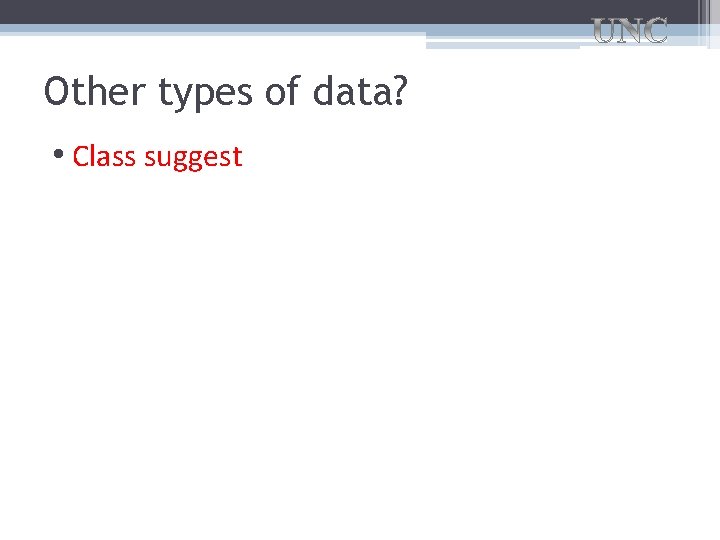 UNC

Other types of data?

• Class suggest